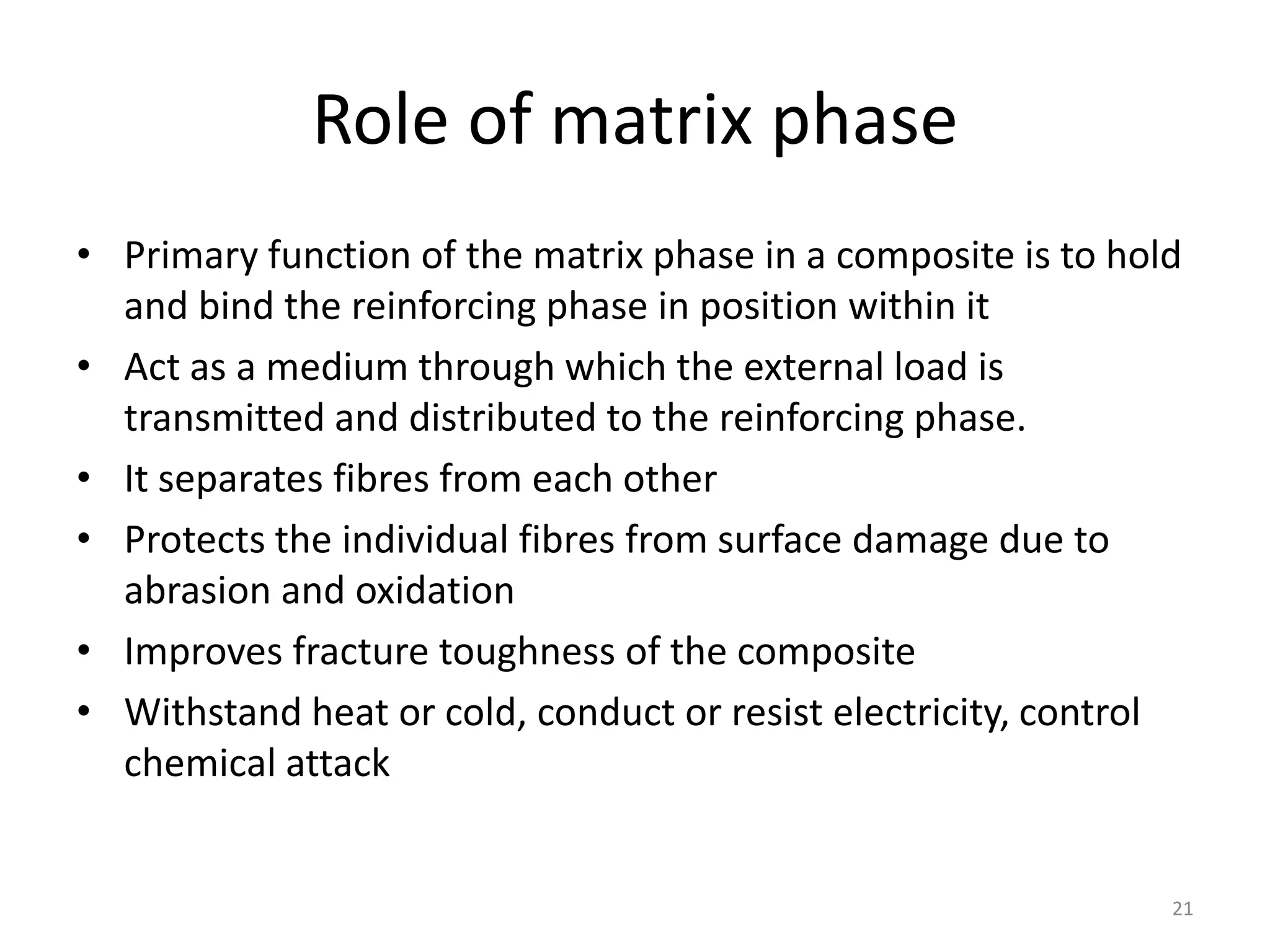 Role of matrix phase

• Primary function of the matrix phase in a composite is to hold and bind the reinforcing phase in position within it

• Act as a medium through which the external load is transmitted and distributed to the reinforcing phase.

• It separates fibres from each other

• Protects the individual fibres from surface damage due to abrasion and oxidation

• Improves fracture toughness of the composite

• Withstand heat or cold, conduct or resist electricity, control chemical attack

21